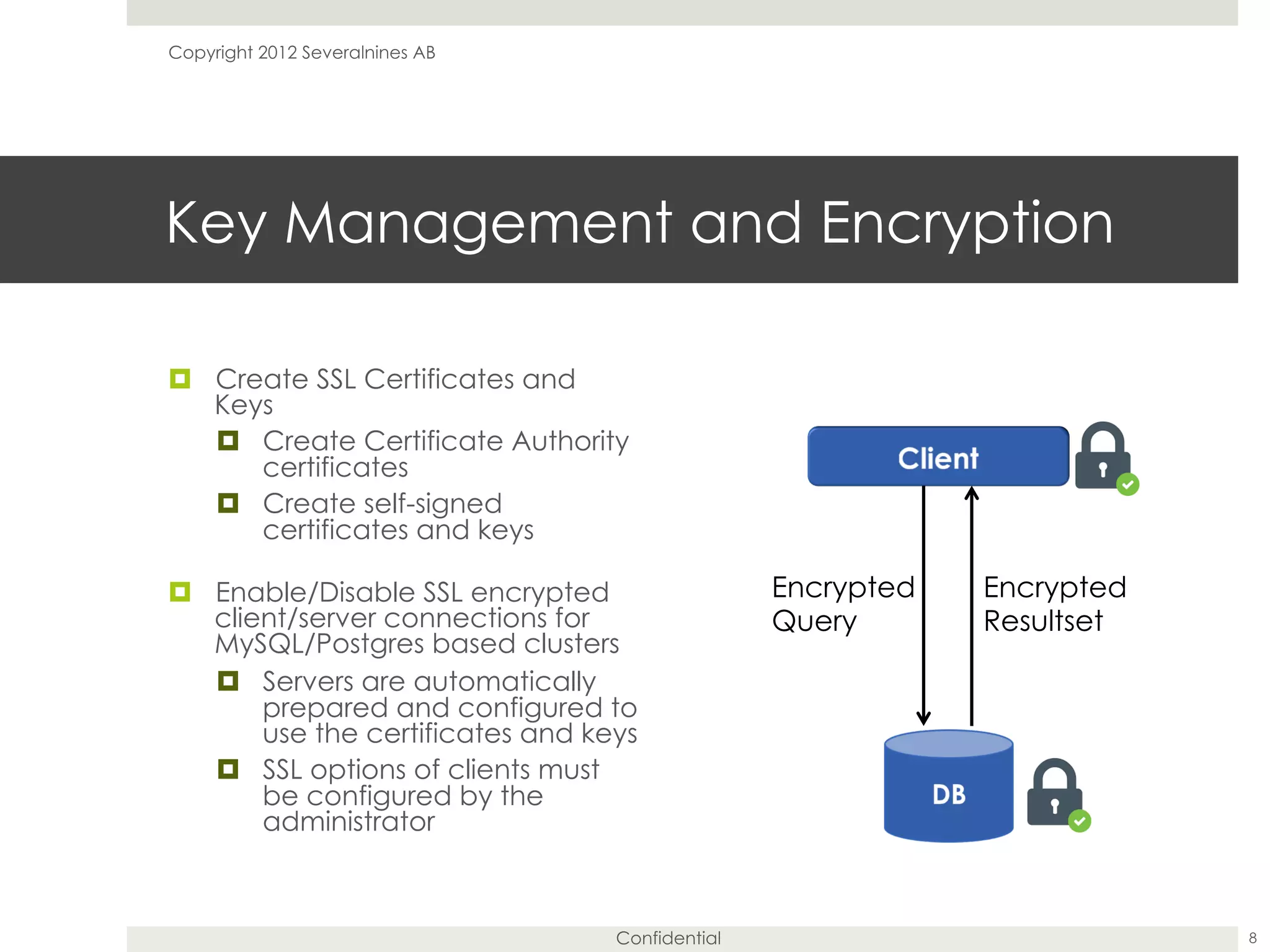 Copyright 2012 Severalnines AB

Key Management and Encryption

Create SSL Certificates and Keys

Create Certificate Authority certificates

Create self-signed certificates and keys

Enable/Disable SSL encrypted client/server connections for MySQL/Postgres based clusters

Servers are automatically prepared and configured to use the certificates and keys

SSL options of clients must be configured by the administrator

Client

Encrypted Query

Encrypted Resultset

DB

Confidential

8